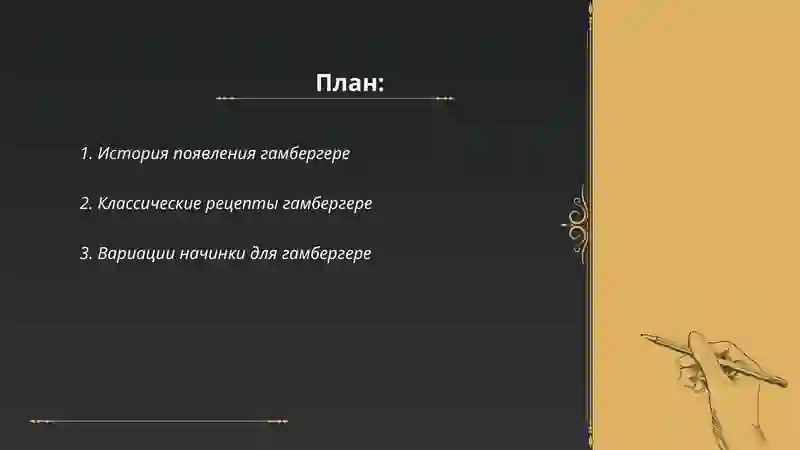 План:

1. История появления гамбергере

2. Классические рецепты гамбергере

3. Вариации начинки для гамбергере